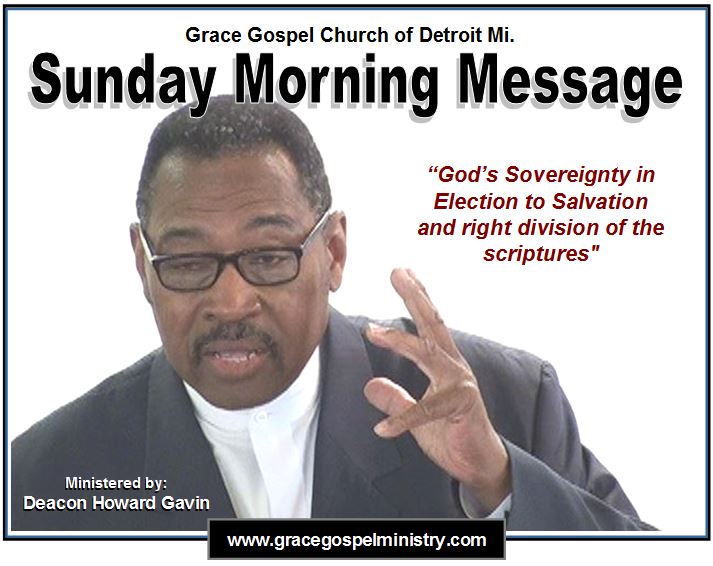 Grace Gospel Church of Detroit Mi.

Sunday Morning Message

“God’s Sovereignty in Election to Salvation and right division of the scriptures"

Ministered by:
Deacon Howard Gavin

www.gracegospelministry.com